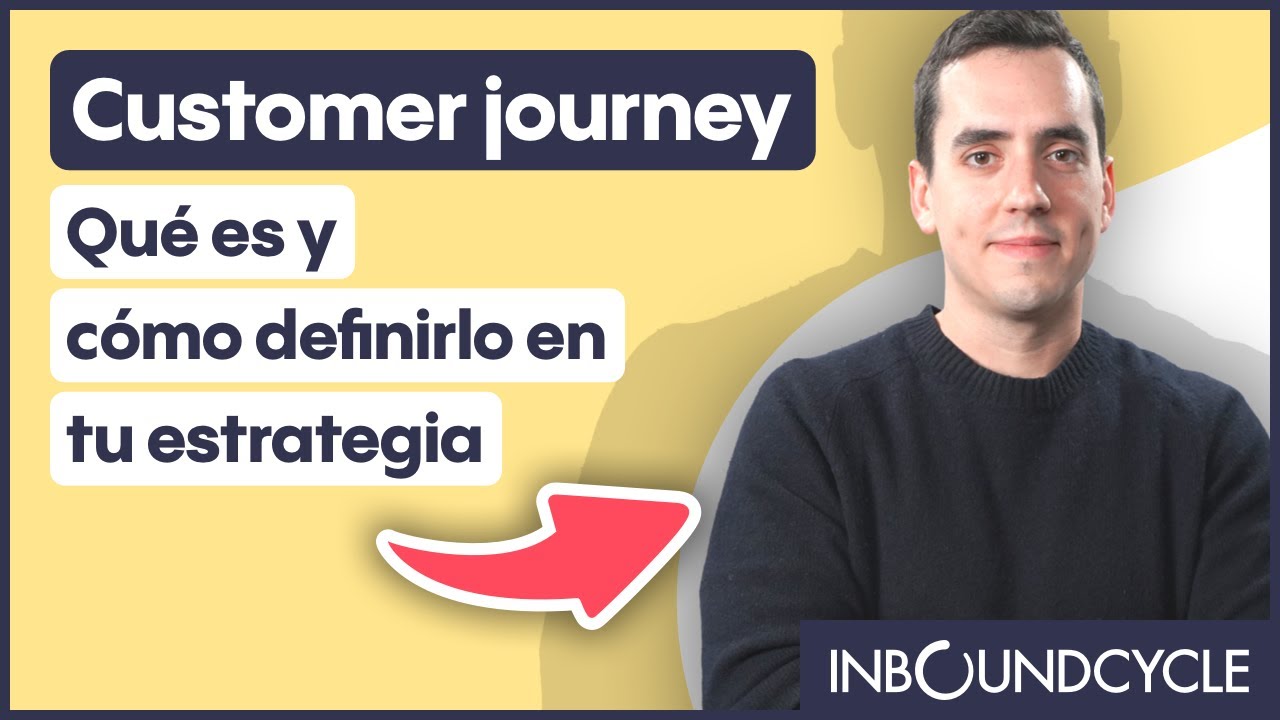 Customer journey

Qué es y cómo definirlo en tu estrategia

INBOUNDCYCLE